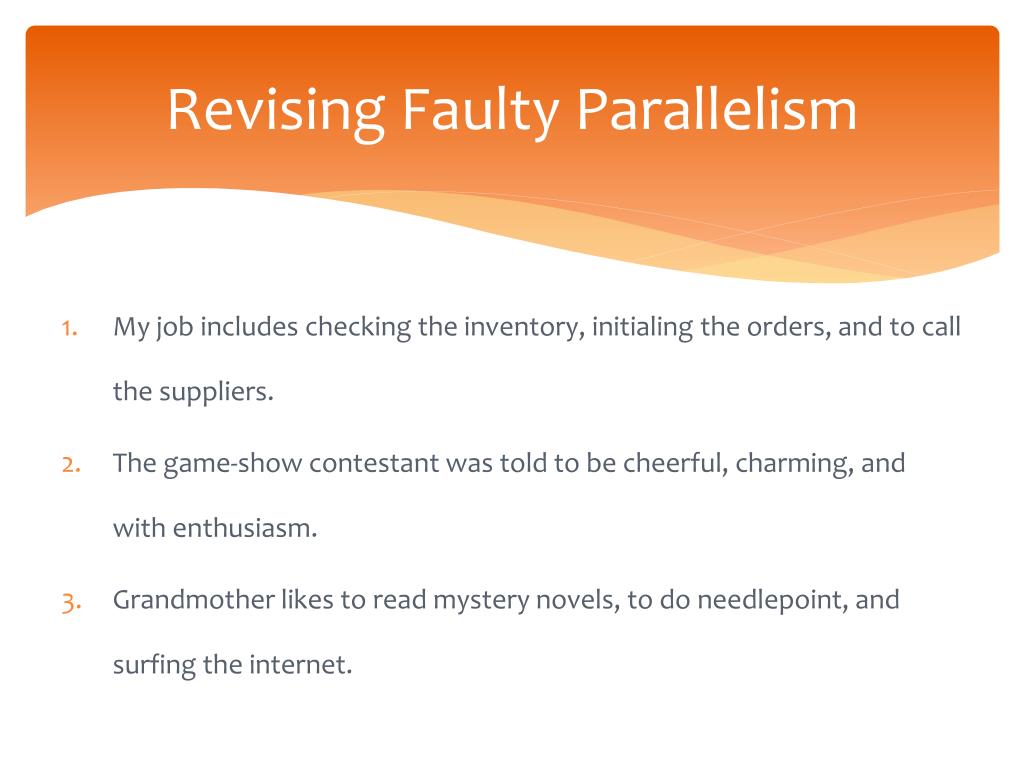 Revising Faulty Parallelism

1. My job includes checking the inventory, initialing the orders, and to call the suppliers.
2. The game-show contestant was told to be cheerful, charming, and with enthusiasm.
3. Grandmother likes to read mystery novels, to do needlepoint, and surfing the internet.